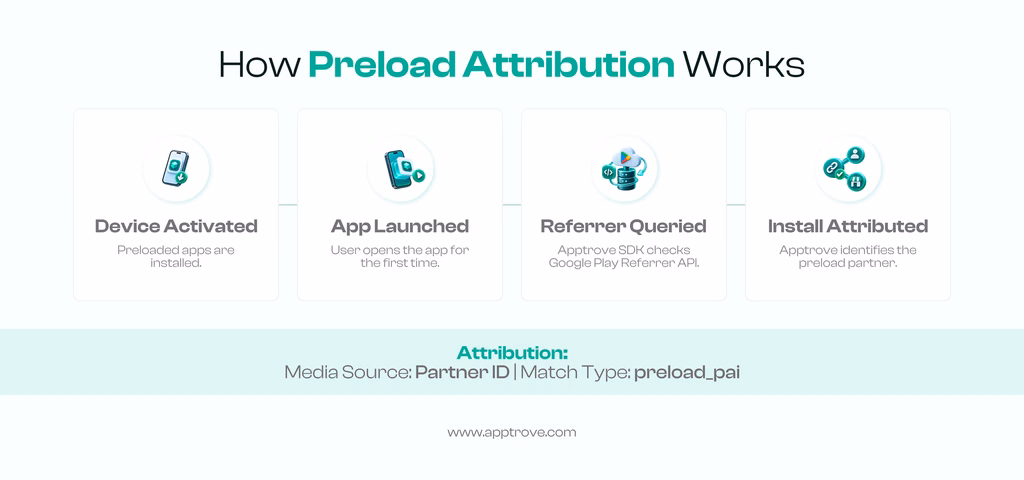 How Preload Attribution Works

Device Activated
Preloaded apps are installed.

App Launched
User opens the app for the first time.

Referrer Queried
Apptrove SDK checks Google Play Referrer API.

Install Attributed
Apptrove identifies the preload partner.

Attribution:
Media Source: Partner ID | Match Type: preload_pai

www.apptrove.com